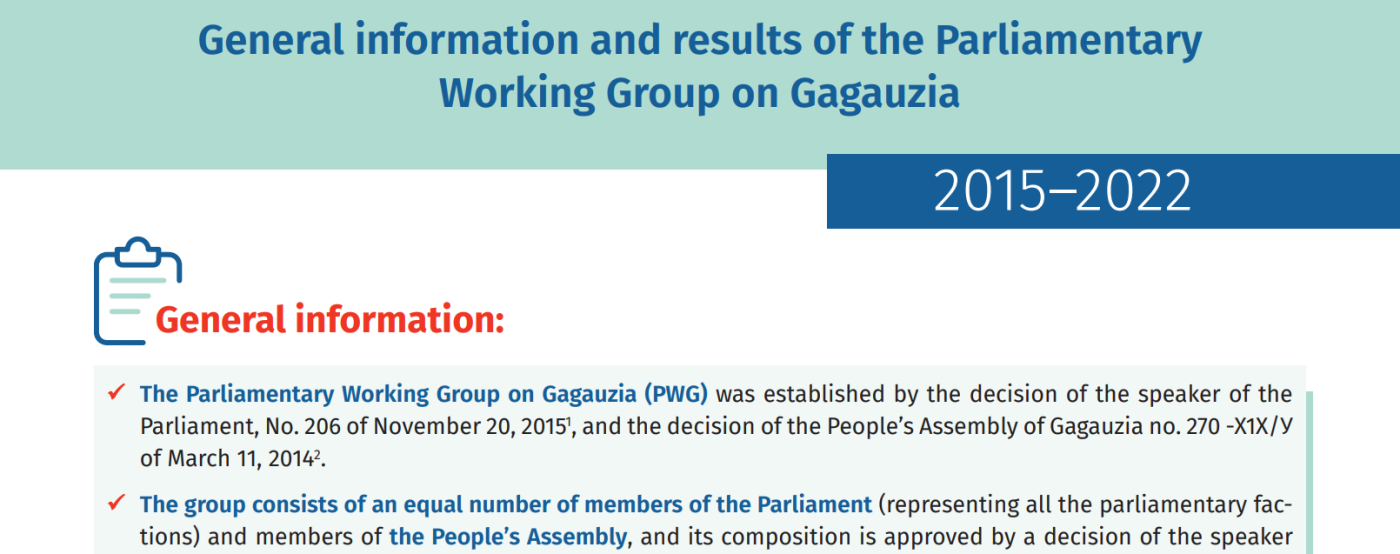 General information and results of the Parliamentary Working Group on Gagauzia

2015–2022

General information:

✓ The Parliamentary Working Group on Gagauzia (PWG) was established by the decision of the speaker of the Parliament, No. 206 of November 20, 2015$^1$, and the decision of the People's Assembly of Gagauzia no. 270 -X1X/У of March 11, 2014$^2$.

✓ The group consists of an equal number of members of the Parliament (representing all the parliamentary factions) and members of the People's Assembly, and its composition is approved by a decision of the speaker